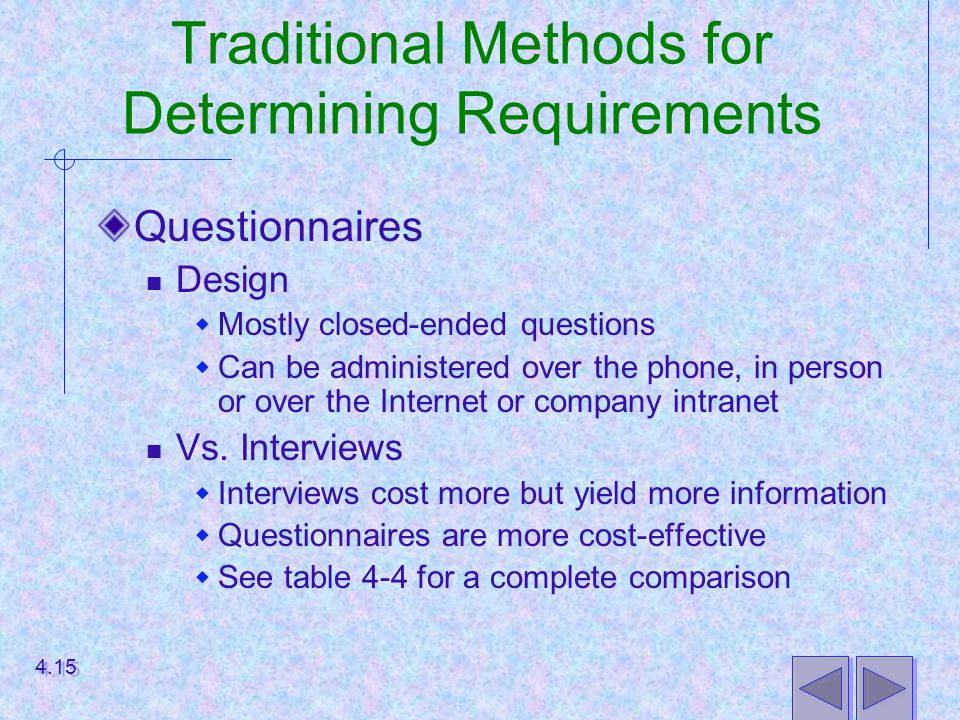 Traditional Methods for Determining Requirements

Questionnaires

Design

Mostly closed-ended questions

Can be administered over the phone, in person or over the Internet or company intranet

Vs. Interviews

Interviews cost more but yield more information

Questionnaires are more cost-effective

See table 4-4 for a complete comparison

4.15